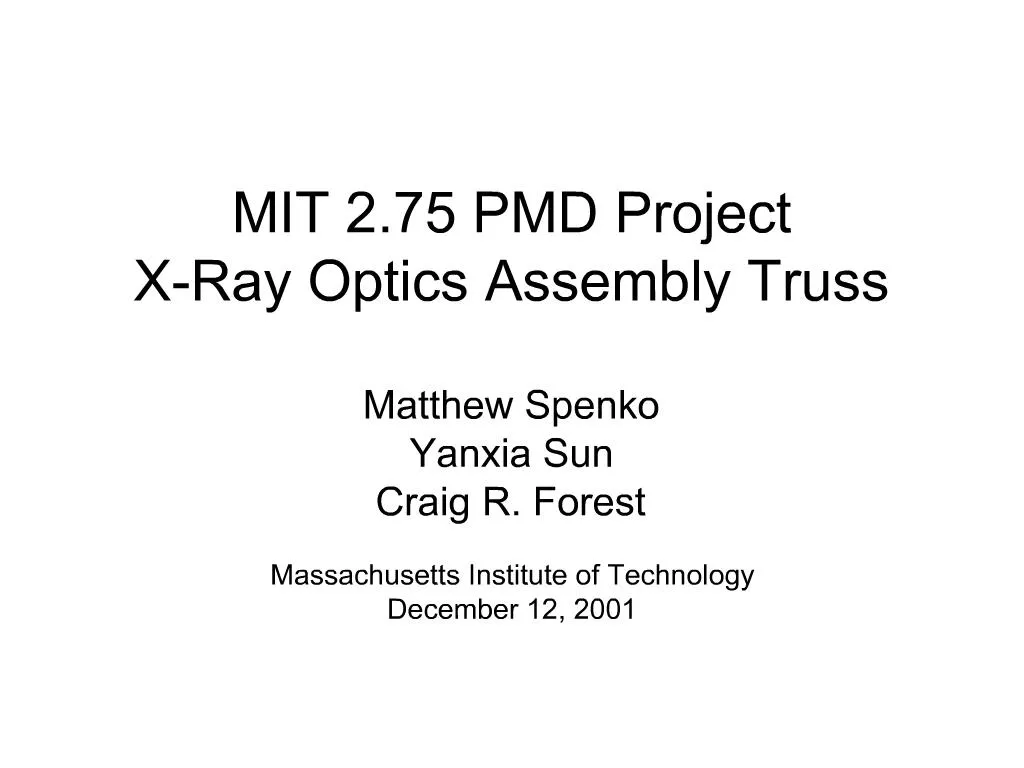 MIT 2.75 PMD Project
X-Ray Optics Assembly Truss

Matthew Spenko
Yanxia Sun
Craig R. Forest

Massachusetts Institute of Technology
December 12, 2001